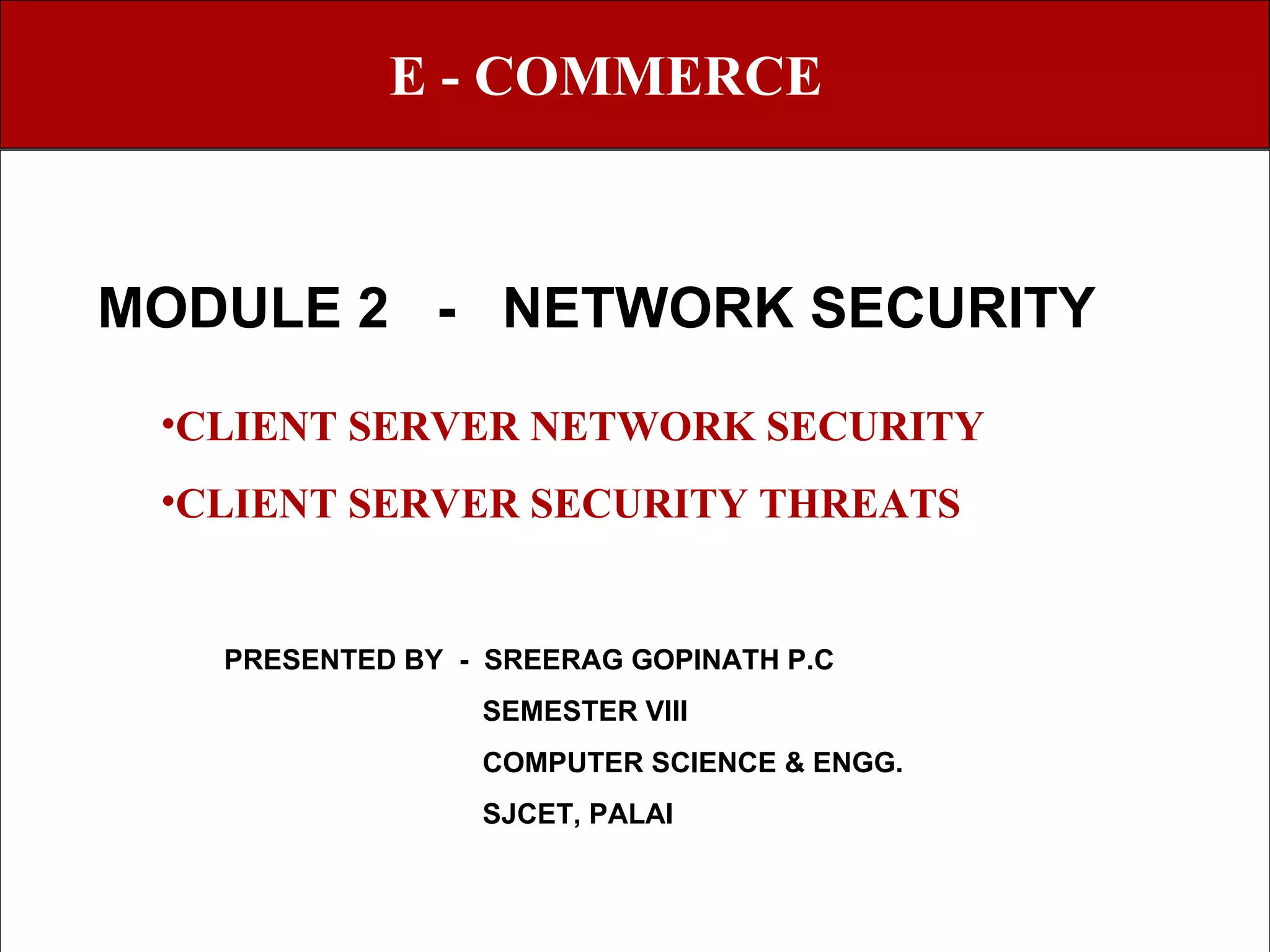 E - COMMERCE

MODULE 2 - NETWORK SECURITY

•CLIENT SERVER NETWORK SECURITY

•CLIENT SERVER SECURITY THREATS

PRESENTED BY - SREERAG GOPINATH P.C
SEMESTER VIII
COMPUTER SCIENCE & ENGG.
SJCET, PALAI